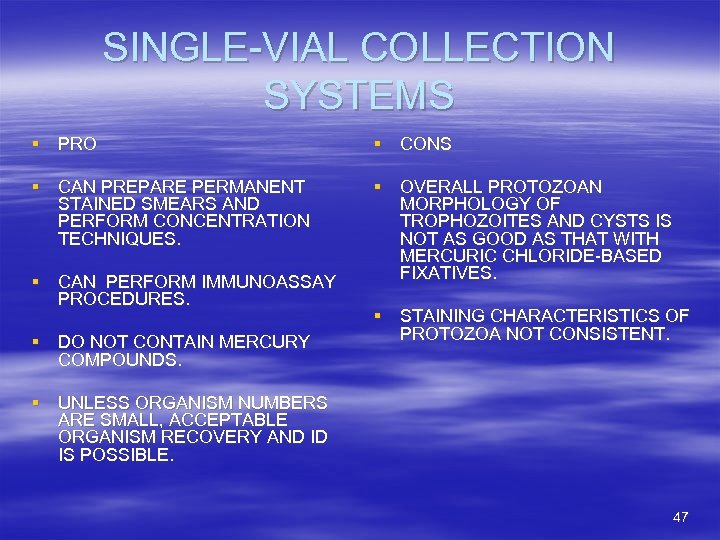 SINGLE-VIAL COLLECTION SYSTEMS

▪ PRO

▪ CAN PREPARE PERMANENT STAINED SMEARS AND PERFORM CONCENTRATION TECHNIQUES.

▪ CAN PERFORM IMMUNOASSAY PROCEDURES.

▪ DO NOT CONTAIN MERCURY COMPOUNDS.

▪ UNLESS ORGANISM NUMBERS ARE SMALL, ACCEPTABLE ORGANISM RECOVERY AND ID IS POSSIBLE.

▪ CONS

▪ OVERALL PROTOZOAN MORPHOLOGY OF TROPHOZOITES AND CYSTS IS NOT AS GOOD AS THAT WITH MERCURIC CHLORIDE-BASED FIXATIVES.

▪ STAINING CHARACTERISTICS OF PROTOZOA NOT CONSISTENT.

47